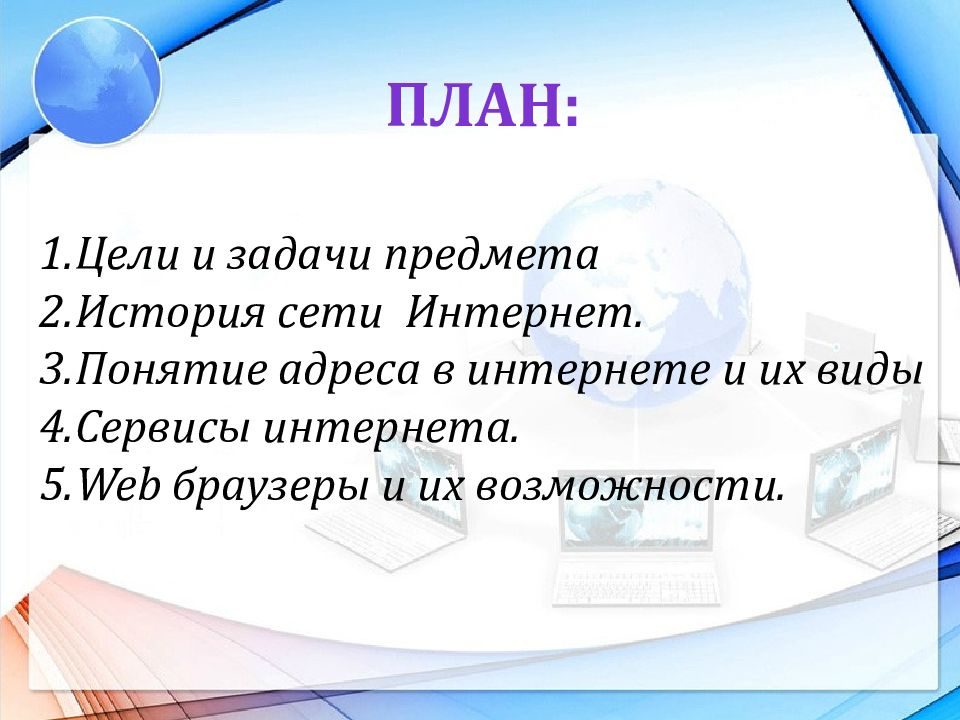 ПЛАН:

1.Цели и задачи предмета
2.История сети Интернет.
3.Понятие адреса в интернете и их виды
4.Сервисы интернета.
5.Web браузеры и их возможности.